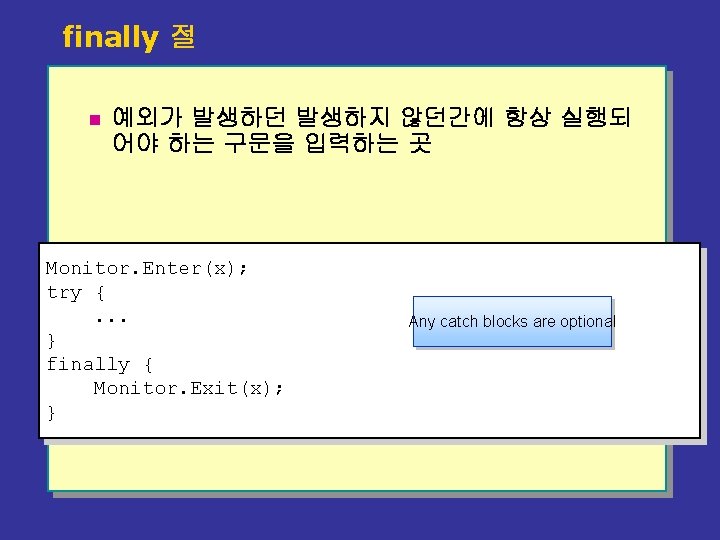 finally 절

예외가 발생하던 발생하지 않던간에 항상 실행되어야 하는 구문을 입력하는 곳

Monitor.Enter(x);
try {
    ...
}
finally {
    Monitor.Exit(x);
}

Any catch blocks are optional